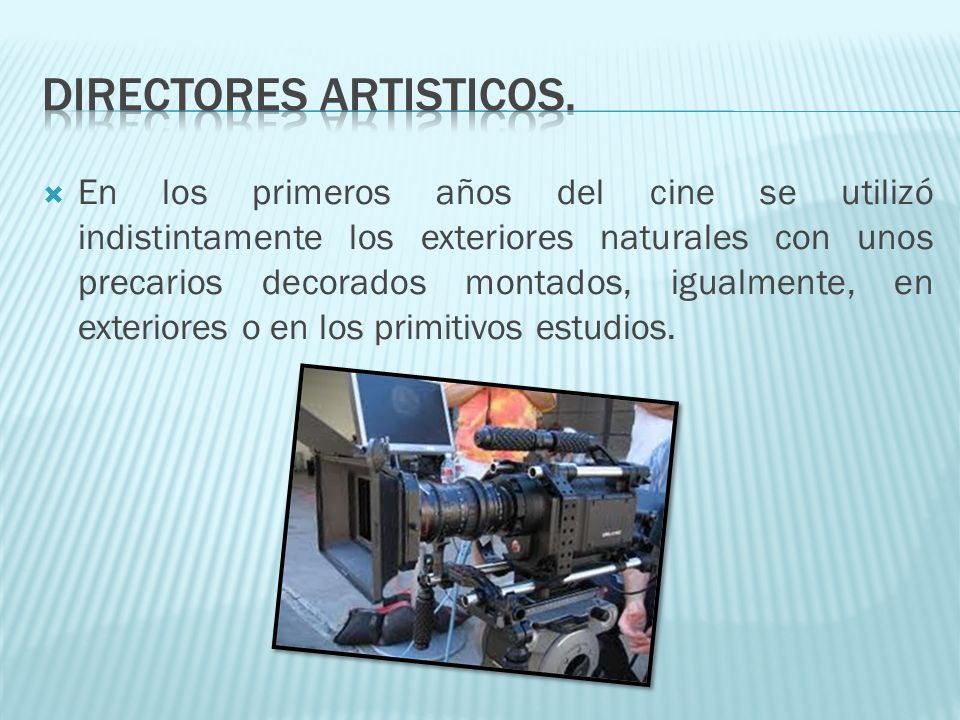 DIRECTORES ARTISTICOS.

En los primeros años del cine se utilizó indistintamente los exteriores naturales con unos precarios decorados montados, igualmente, en exteriores o en los primitivos estudios.